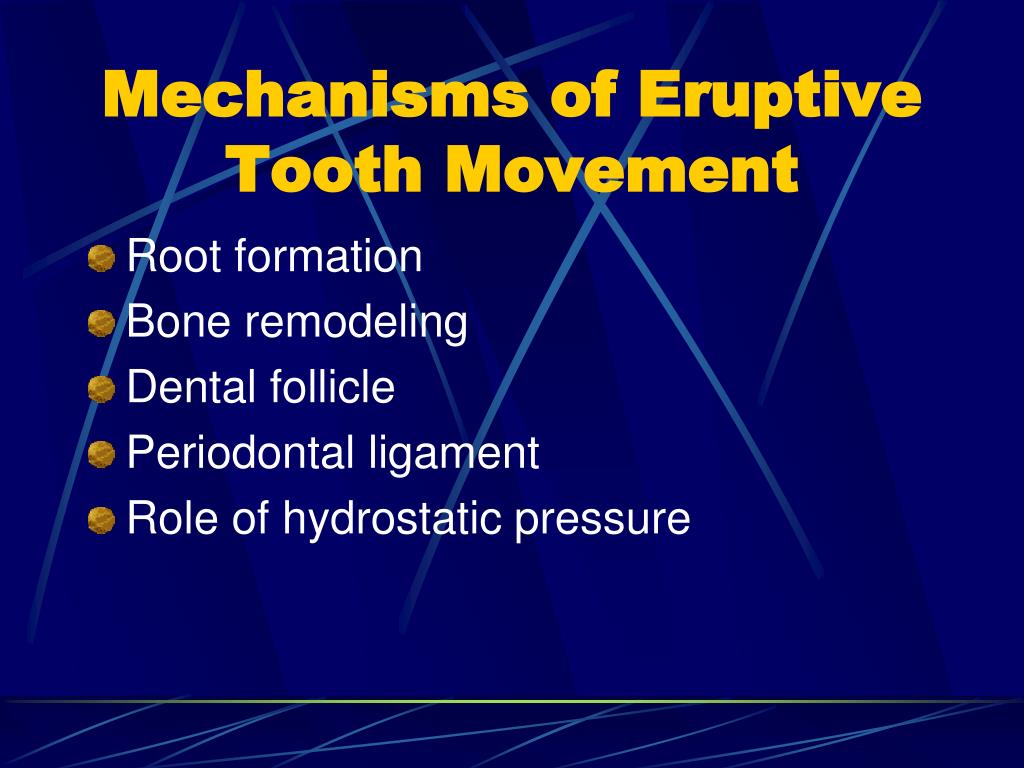 Mechanisms of Eruptive Tooth Movement

Root formation
Bone remodeling
Dental follicle
Periodontal ligament
Role of hydrostatic pressure